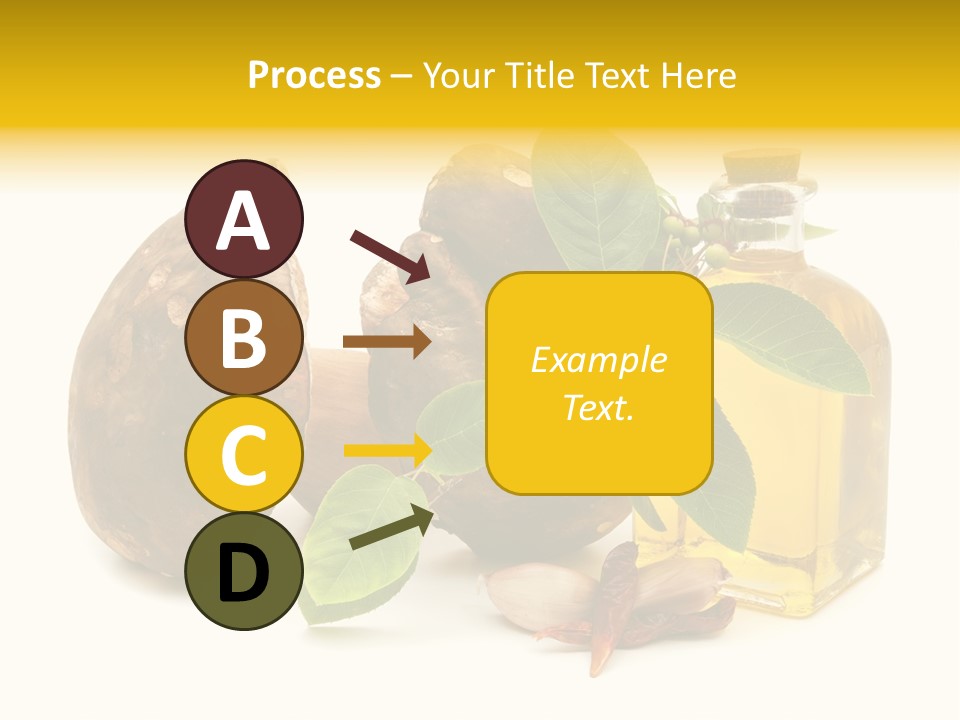 Process – Your Title Text Here

A

B

C

D

Example Text.